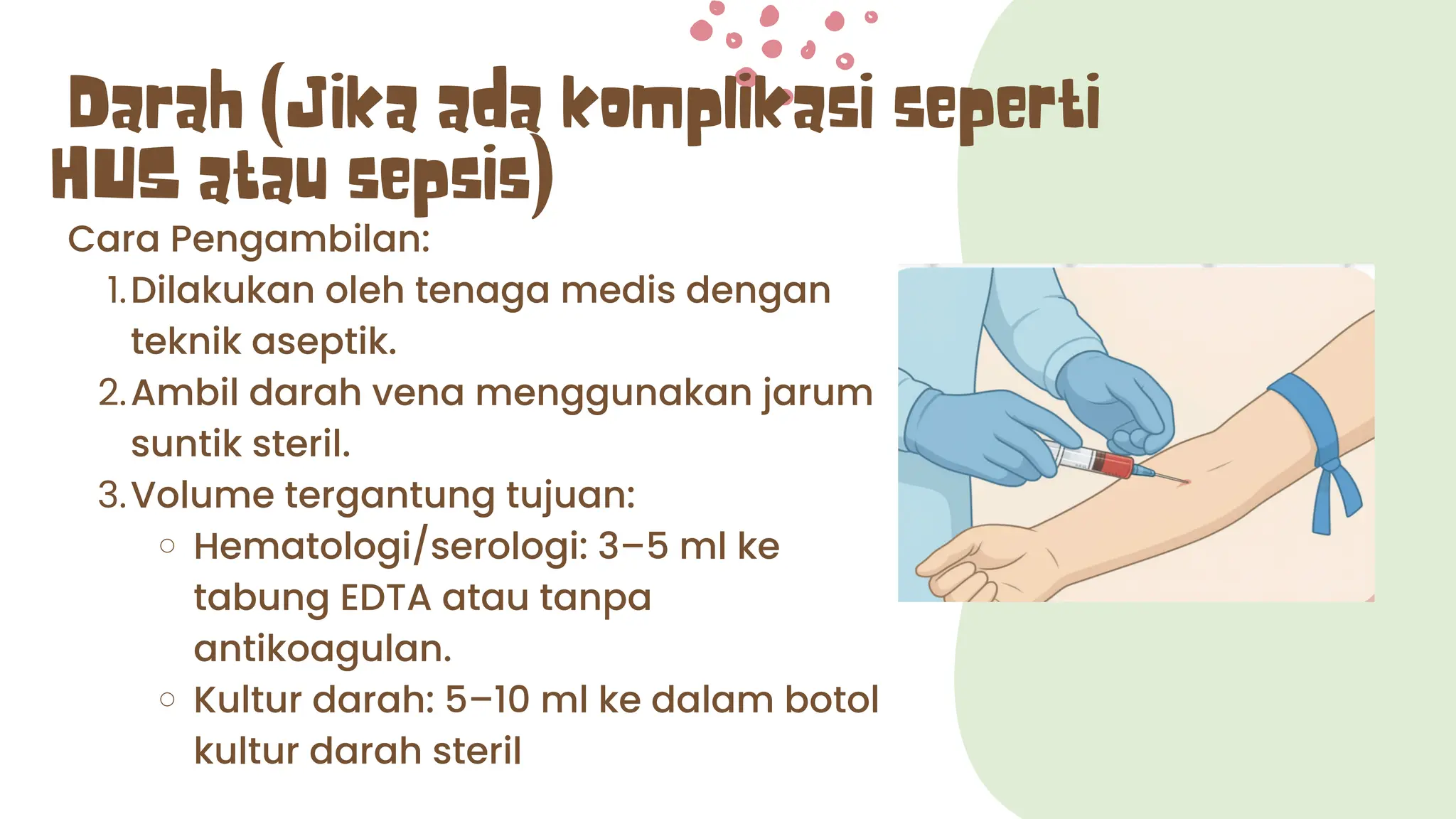 Darah (Jika ada komplikasi seperti HUS atau sepsis)

Cara Pengambilan:

1. Dilakukan oleh tenaga medis dengan teknik aseptik.
2. Ambil darah vena menggunakan jarum suntik steril.
3. Volume tergantung tujuan:
   ○ Hematologi/serologi: 3–5 ml ke tabung EDTA atau tanpa antikoagulan.
   ○ Kultur darah: 5–10 ml ke dalam botol kultur darah steril